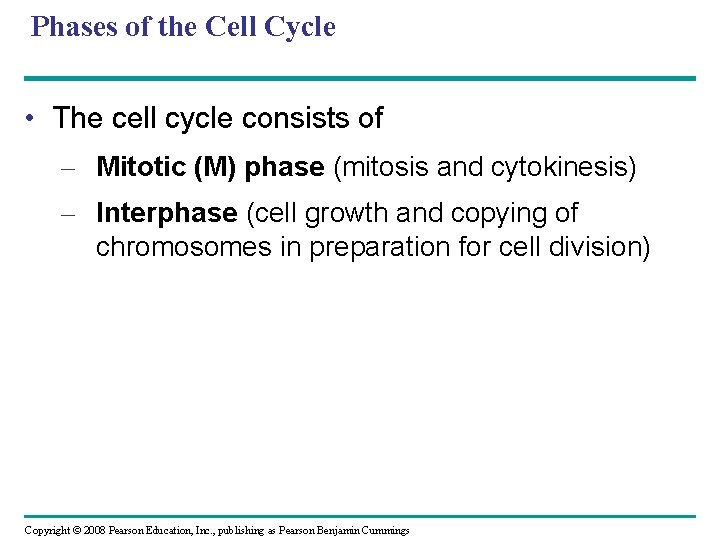 Phases of the Cell Cycle

• The cell cycle consists of

– Mitotic (M) phase (mitosis and cytokinesis)

– Interphase (cell growth and copying of chromosomes in preparation for cell division)

Copyright © 2008 Pearson Education, Inc., publishing as Pearson Benjamin Cummings